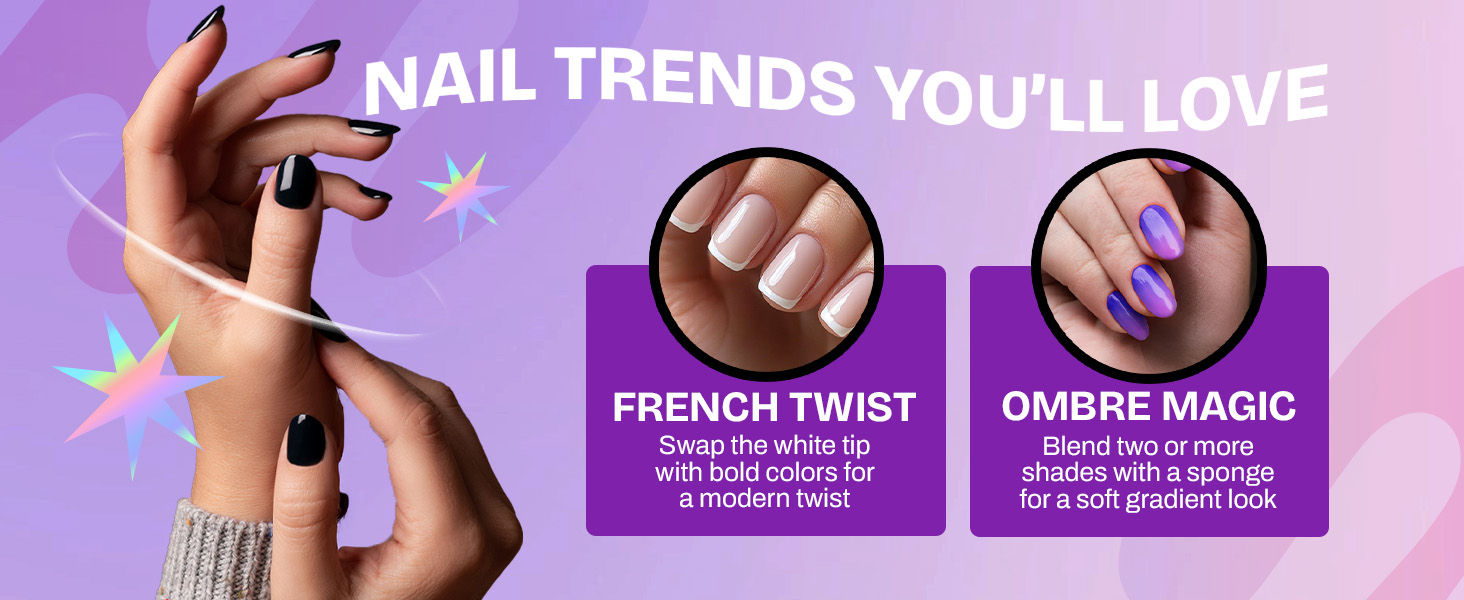 NAIL TRENDS YOU'LL LOVE

FRENCH TWIST
Swap the white tip with bold colors for a modern twist

OMBRE MAGIC
Blend two or more shades with a sponge for a soft gradient look